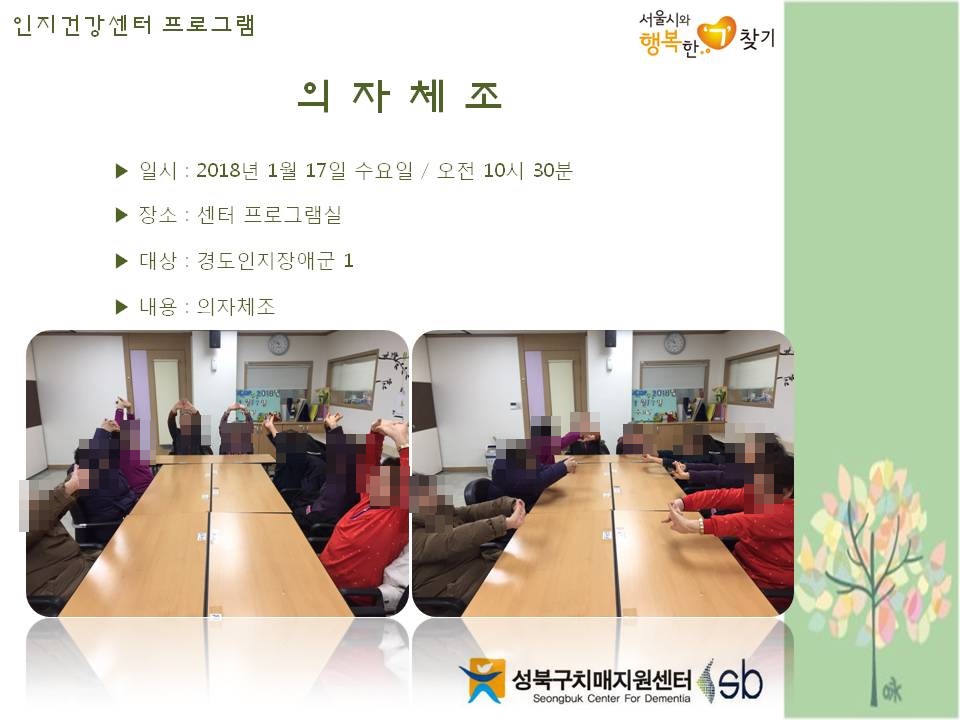 인지건강센터 프로그램

서울시와 행복한 찾기

의 자 체 조

▶ 일시 : 2018년 1월 17일 수요일 / 오전 10시 30분

▶ 장소 : 센터 프로그램실

▶ 대상 : 경도인지장애군 1

▶ 내용 : 의자체조

성북구치매지원센터
Seongbuk Center For Dementia
sb